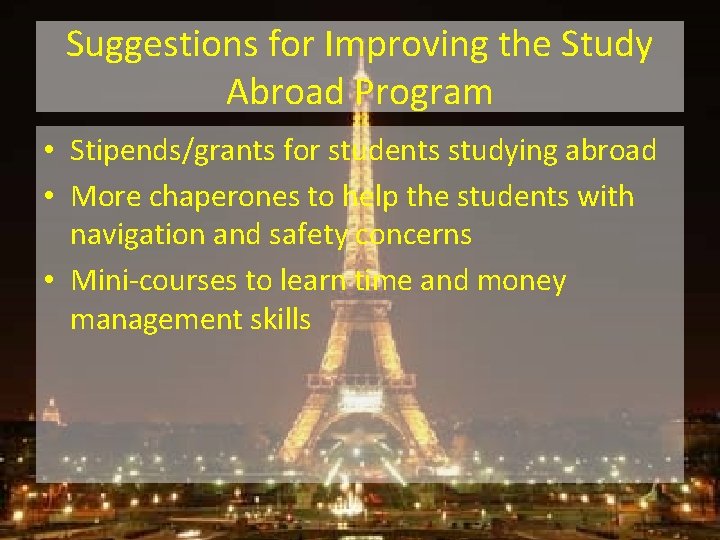 Suggestions for Improving the Study Abroad Program

• Stipends/grants for students studying abroad
• More chaperones to help the students with navigation and safety concerns
• Mini-courses to learn time and money management skills